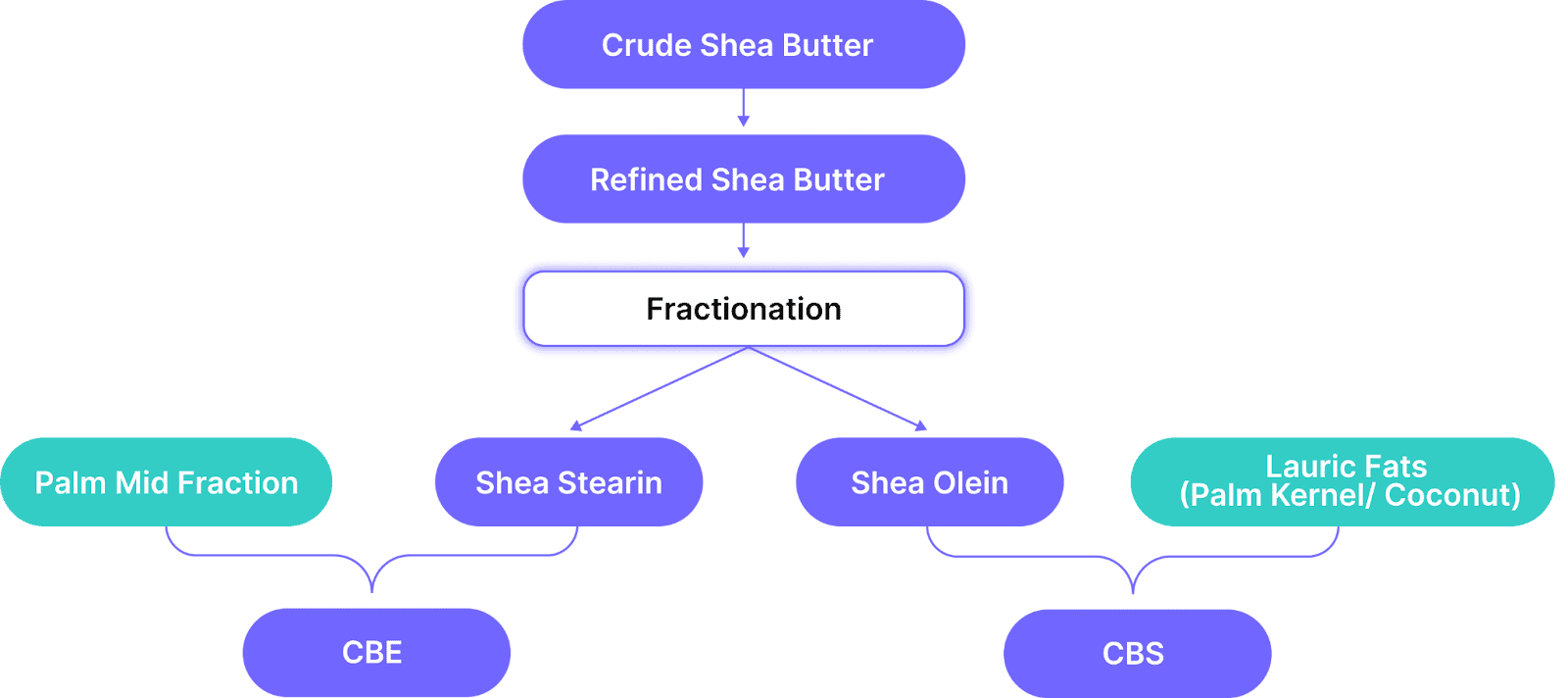 Crude Shea Butter

Refined Shea Butter

Fractionation

Palm Mid Fraction

Shea Stearin

Shea Olein

Lauric Fats
(Palm Kernel/ Coconut)

CBE

CBS